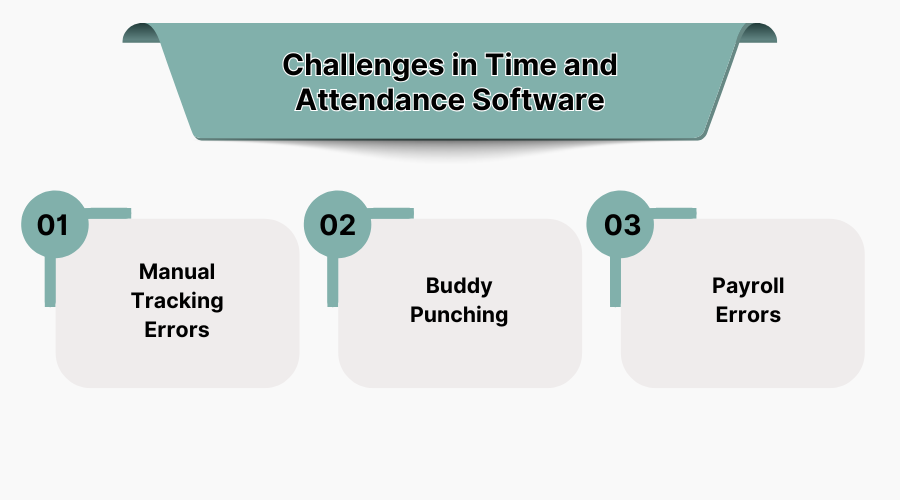 Challenges in Time and Attendance Software

01

Manual Tracking Errors

02

Buddy Punching

03

Payroll Errors